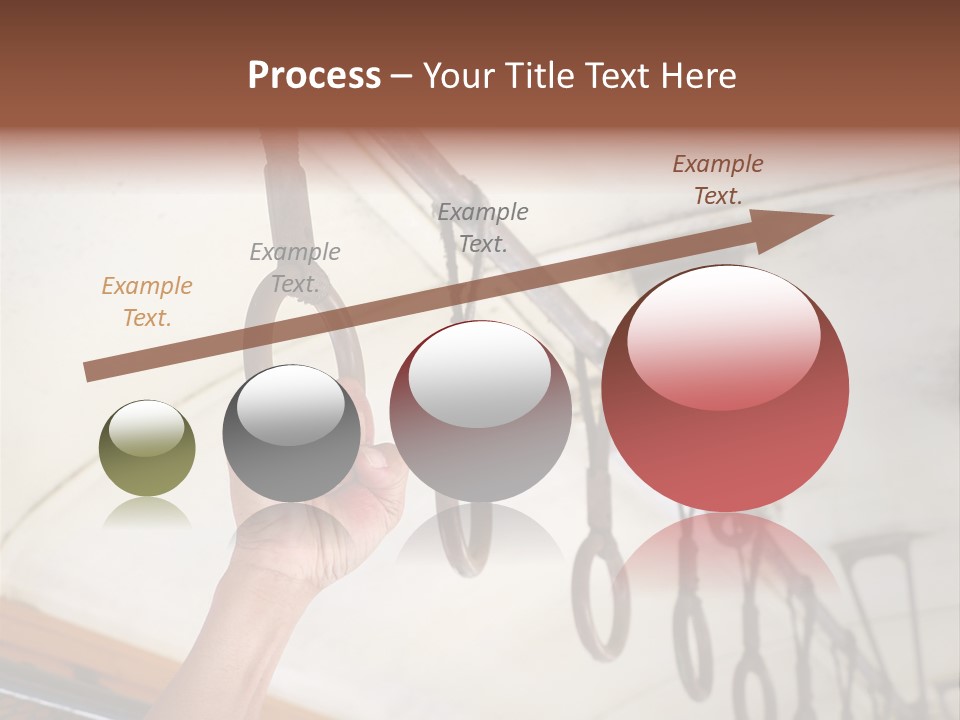 Process – Your Title Text Here

Example Text.

Example Text.

Example Text.

Example Text.